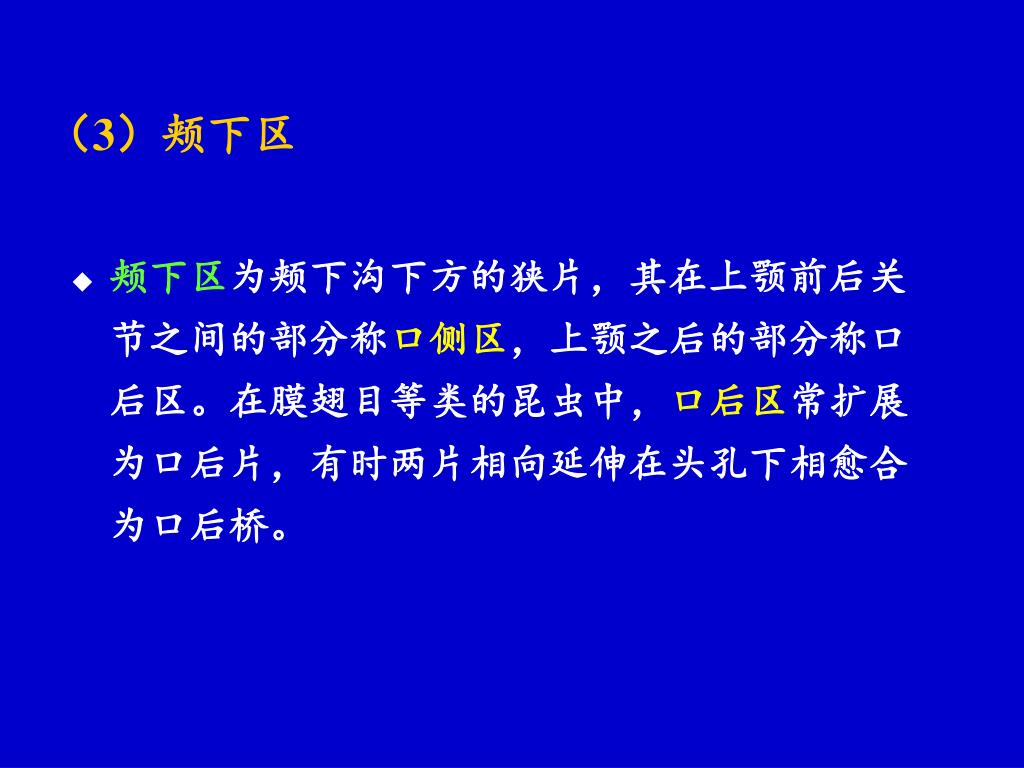 （3）颊下区

◆ 颊下区为颊下沟下方的狭片，其在上颚前后关节之间的部分称口侧区，上颚之后的部分称口后区。在膜翅目等类的昆虫中，口后区常扩展为口后片，有时两片相向延伸在头孔下相愈合为口后桥。